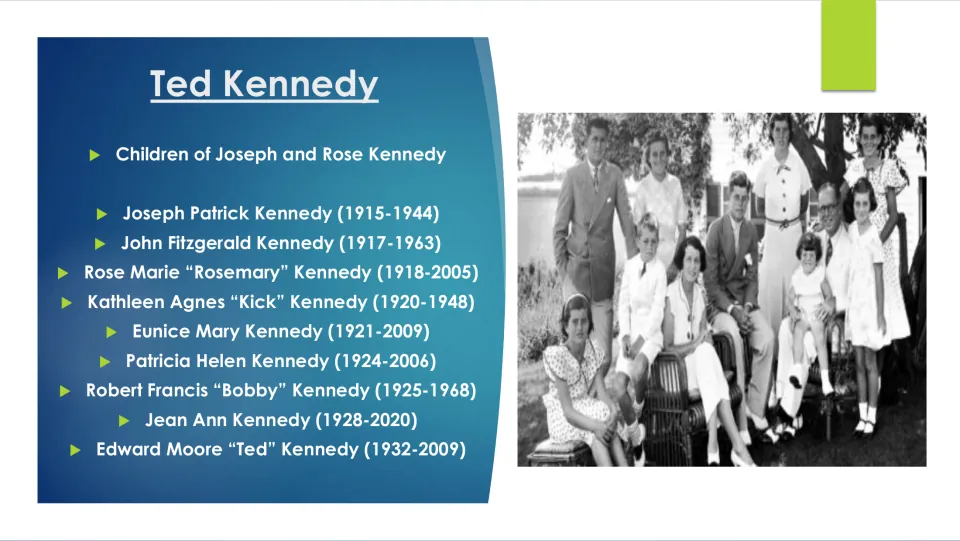 Ted Kennedy

▶ Children of Joseph and Rose Kennedy

▶ Joseph Patrick Kennedy (1915-1944)
▶ John Fitzgerald Kennedy (1917-1963)
▶ Rose Marie "Rosemary" Kennedy (1918-2005)
▶ Kathleen Agnes "Kick" Kennedy (1920-1948)
▶ Eunice Mary Kennedy (1921-2009)
▶ Patricia Helen Kennedy (1924-2006)
▶ Robert Francis "Bobby" Kennedy (1925-1968)
▶ Jean Ann Kennedy (1928-2020)
▶ Edward Moore "Ted" Kennedy (1932-2009)